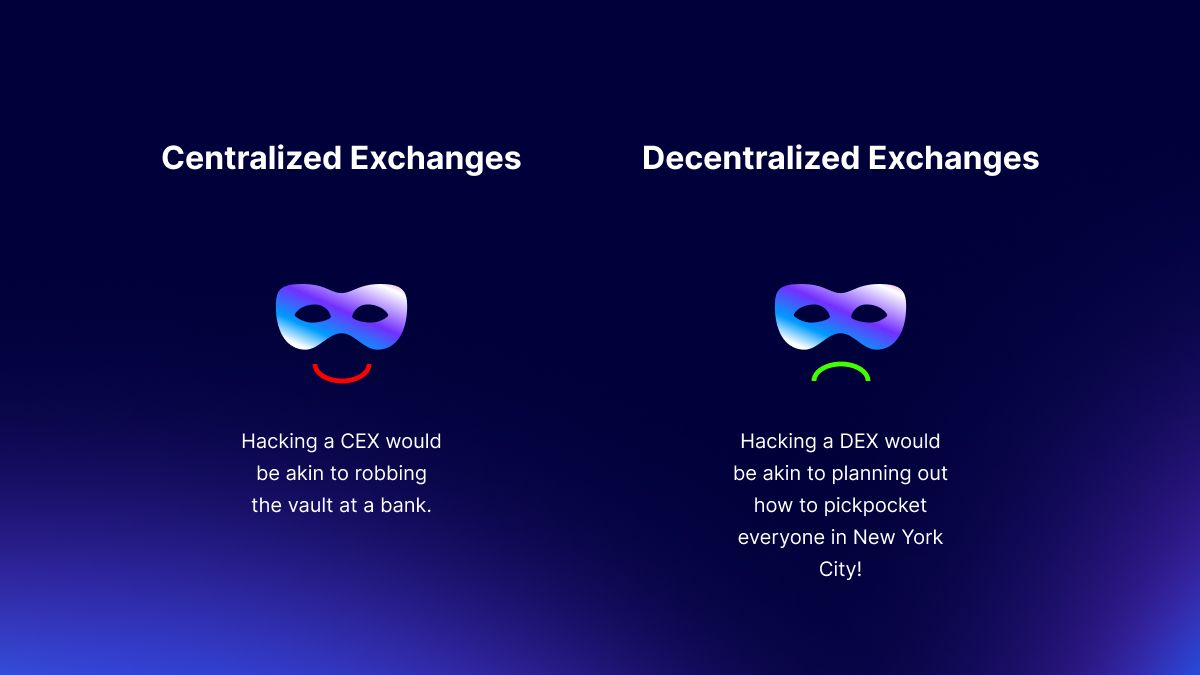 Centralized Exchanges

Hacking a CEX would be akin to robbing the vault at a bank.

Decentralized Exchanges

Hacking a DEX would be akin to planning out how to pickpocket everyone in New York City!